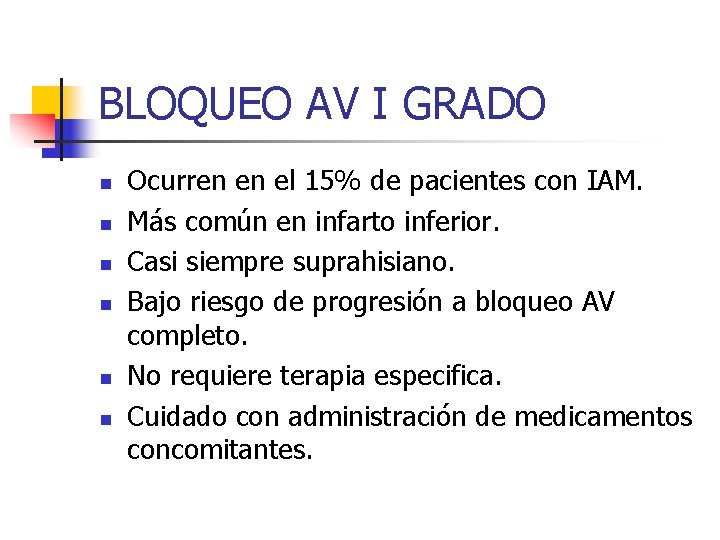 BLOQUEO AV I GRADO

- Ocurren en el 15% de pacientes con IAM.
- Más común en infarto inferior.
- Casi siempre suprahisiano.
- Bajo riesgo de progresión a bloqueo AV completo.
- No requiere terapia especifica.
- Cuidado con administración de medicamentos concomitantes.